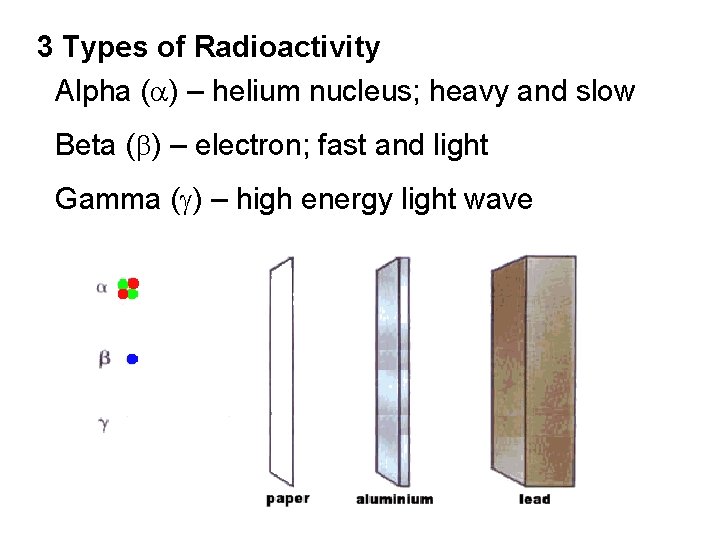 3 Types of Radioactivity

Alpha ($\alpha$) – helium nucleus; heavy and slow

Beta ($\beta$) – electron; fast and light

Gamma ($\gamma$) – high energy light wave

$\alpha$

$\beta$

$\gamma$

paper

aluminium

lead